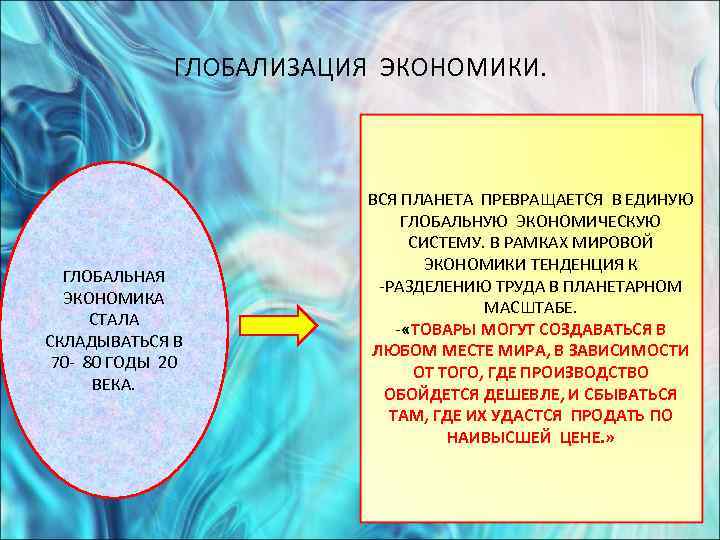 ГЛОБАЛИЗАЦИЯ ЭКОНОМИКИ.

ГЛОБАЛЬНАЯ ЭКОНОМИКА СТАЛА СКЛАДЫВАТЬСЯ В 70- 80 ГОДЫ 20 ВЕКА.

ВСЯ ПЛАНЕТА ПРЕВРАЩАЕТСЯ В ЕДИНУЮ ГЛОБАЛЬНУЮ ЭКОНОМИЧЕСКУЮ СИСТЕМУ. В РАМКАХ МИРОВОЙ ЭКОНОМИКИ ТЕНДЕНЦИЯ К
-РАЗДЕЛЕНИЮ ТРУДА В ПЛАНЕТАРНОМ МАСШТАБЕ.
-«ТОВАРЫ МОГУТ СОЗДАВАТЬСЯ В ЛЮБОМ МЕСТЕ МИРА, В ЗАВИСИМОСТИ ОТ ТОГО, ГДЕ ПРОИЗВОДСТВО ОБОЙДЕТСЯ ДЕШЕВЛЕ, И СБЫВАТЬСЯ ТАМ, ГДЕ ИХ УДАСТСЯ ПРОДАТЬ ПО НАИВЫСШЕЙ ЦЕНЕ.»